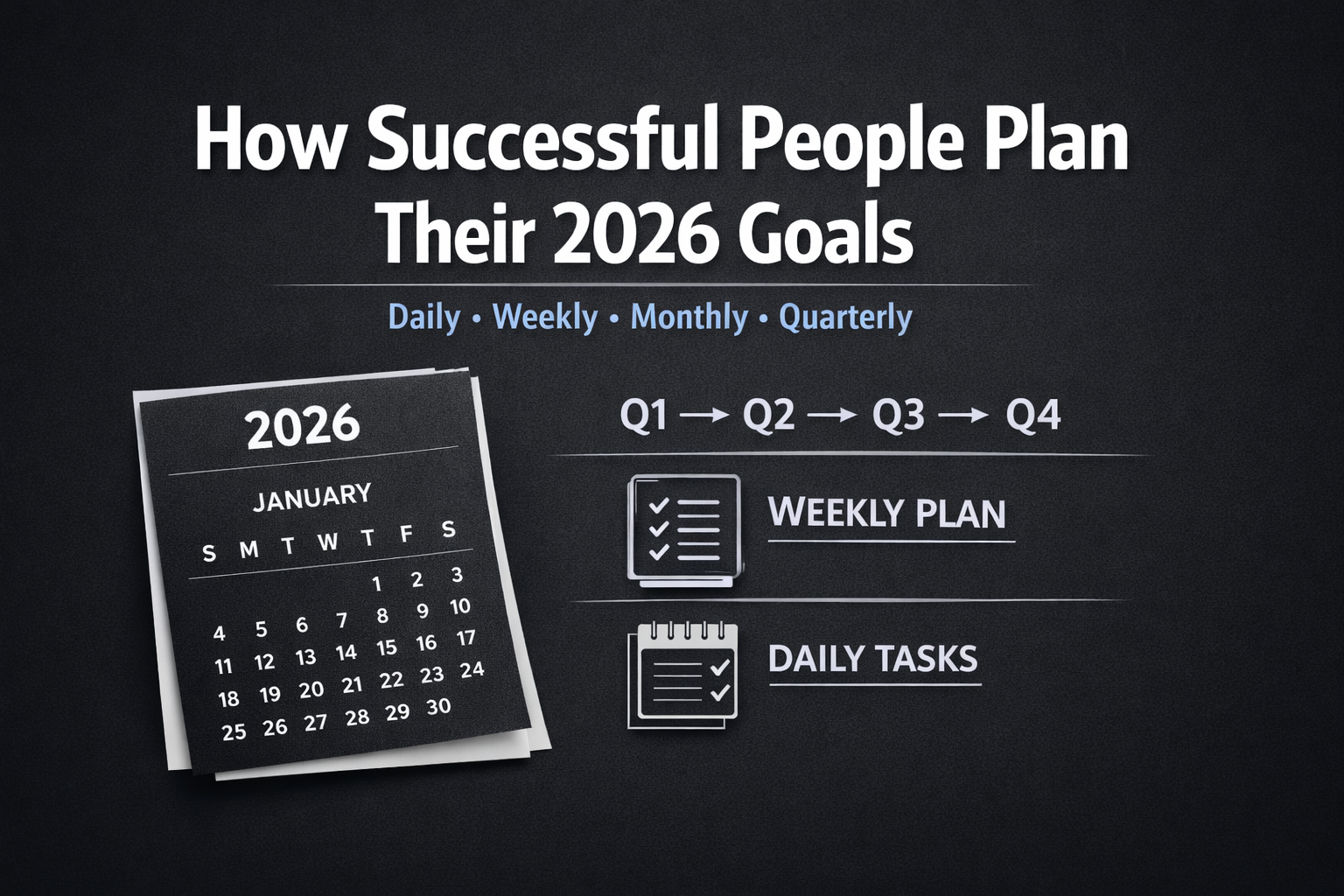 How Successful People Plan Their 2026 Goals

Daily • Weekly • Monthly • Quarterly

2026

JANUARY

| S | M | T | W | T | F | S |
|---|---|---|---|---|---|---|
| | | | | 1 | 2 | 3 |
| 4 | 5 | 6 | 7 | 8 | 9 | 10 |
| 11 | 12 | 13 | 14 | 15 | 16 | 17 |
| 18 | 19 | 20 | 21 | 22 | 23 | 24 |
| 25 | 26 | 27 | 28 | 29 | 30 | |

Q1 → Q2 → Q3 → Q4

WEEKLY PLAN

DAILY TASKS